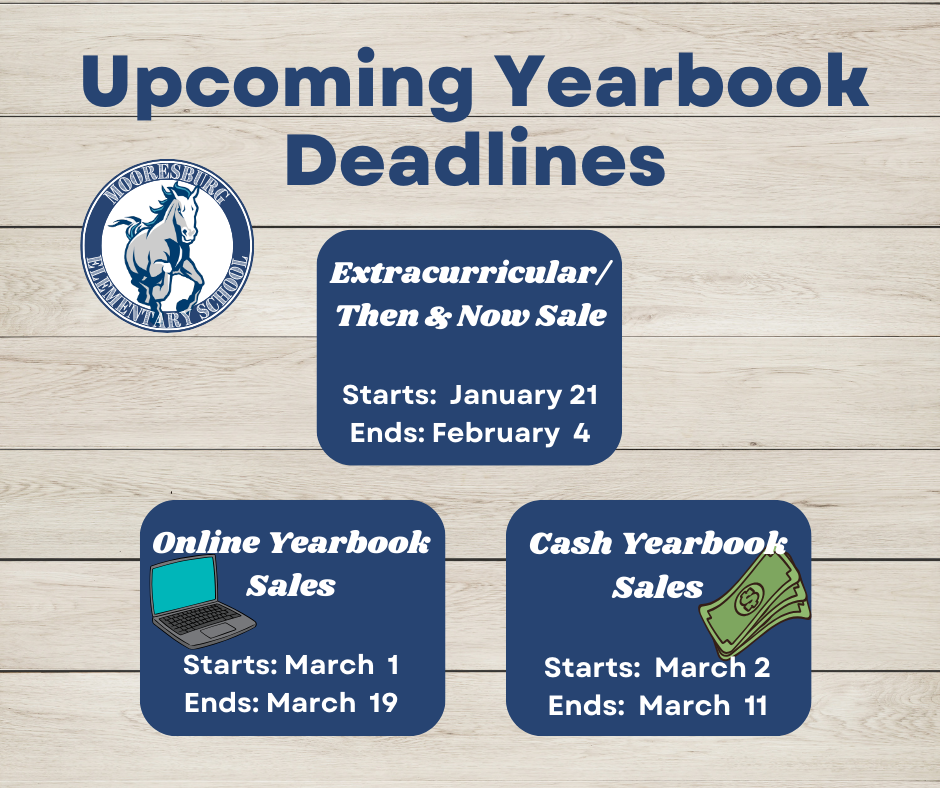 Upcoming Yearbook Deadlines

MOORESBURG ELEMENTARY SCHOOL

Extracurricular/ Then & Now Sale

Starts: January 21
Ends: February 4

Online Yearbook Sales

Starts: March 1
Ends: March 19

Cash Yearbook Sales

Starts: March 2
Ends: March 11